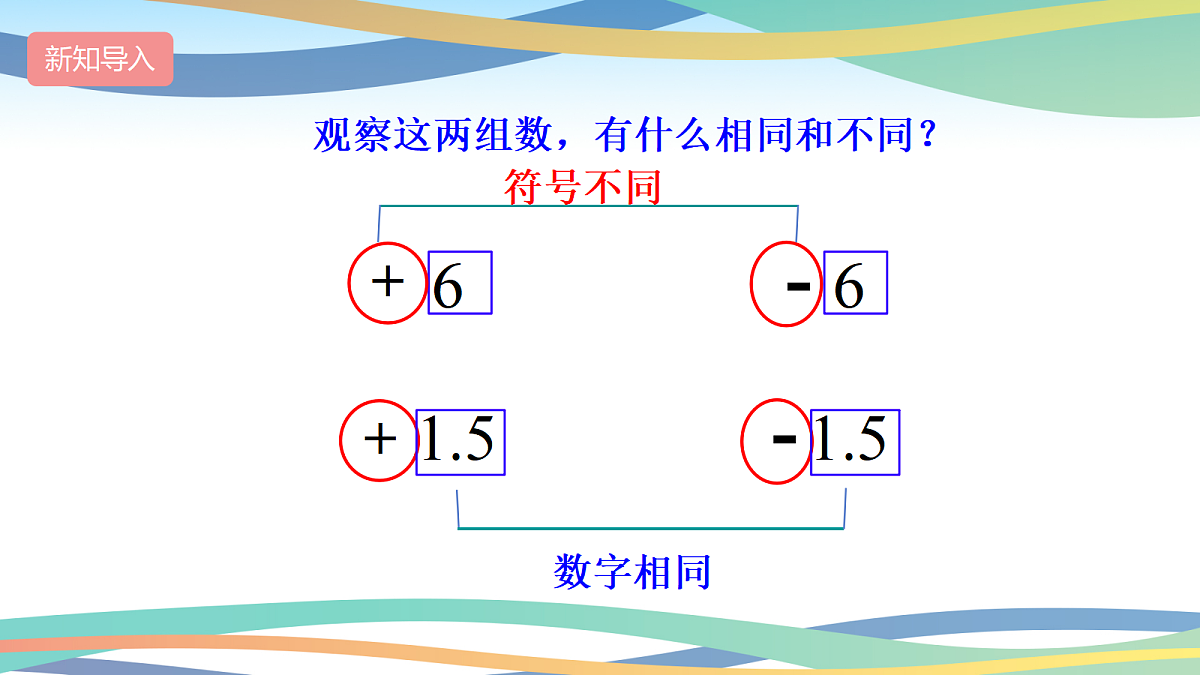 新知导入

观察这两组数，有什么相同和不同？

符号不同

$+6$　　$-6$

$+1.5$　　$-1.5$

数字相同